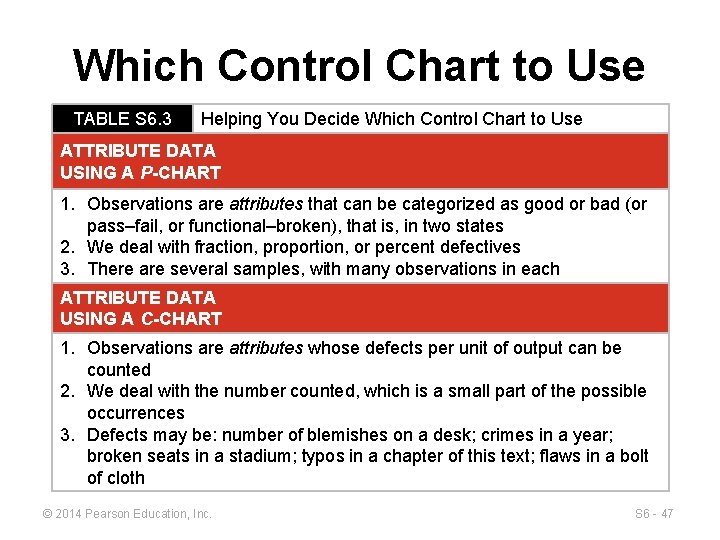 Which Control Chart to Use

TABLE S6.3 Helping You Decide Which Control Chart to Use

ATTRIBUTE DATA
USING A P-CHART

1. Observations are attributes that can be categorized as good or bad (or pass–fail, or functional–broken), that is, in two states
2. We deal with fraction, proportion, or percent defectives
3. There are several samples, with many observations in each

ATTRIBUTE DATA
USING A C-CHART

1. Observations are attributes whose defects per unit of output can be counted
2. We deal with the number counted, which is a small part of the possible occurrences
3. Defects may be: number of blemishes on a desk; crimes in a year; broken seats in a stadium; typos in a chapter of this text; flaws in a bolt of cloth

© 2014 Pearson Education, Inc.

S6 - 47